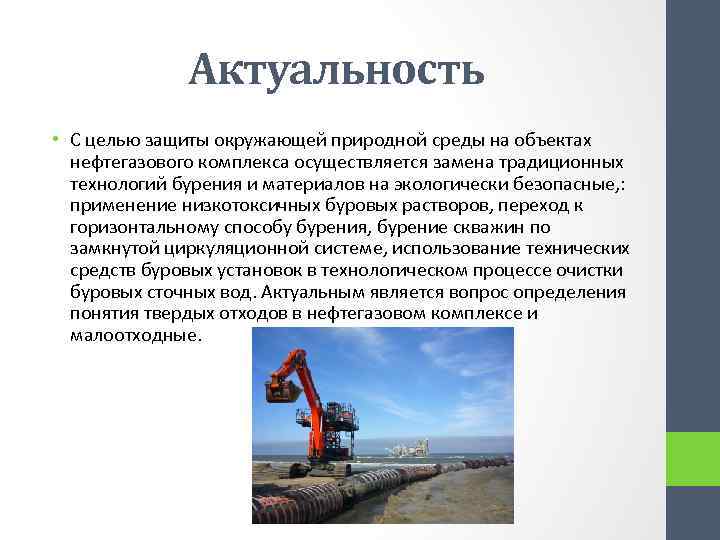 Актуальность

• С целью защиты окружающей природной среды на объектах нефтегазового комплекса осуществляется замена традиционных технологий бурения и материалов на экологически безопасные,: применение низкотоксичных буровых растворов, переход к горизонтальному способу бурения, бурение скважин по замкнутой циркуляционной системе, использование технических средств буровых установок в технологическом процессе очистки буровых сточных вод. Актуальным является вопрос определения понятия твердых отходов в нефтегазовом комплексе и малоотходные.